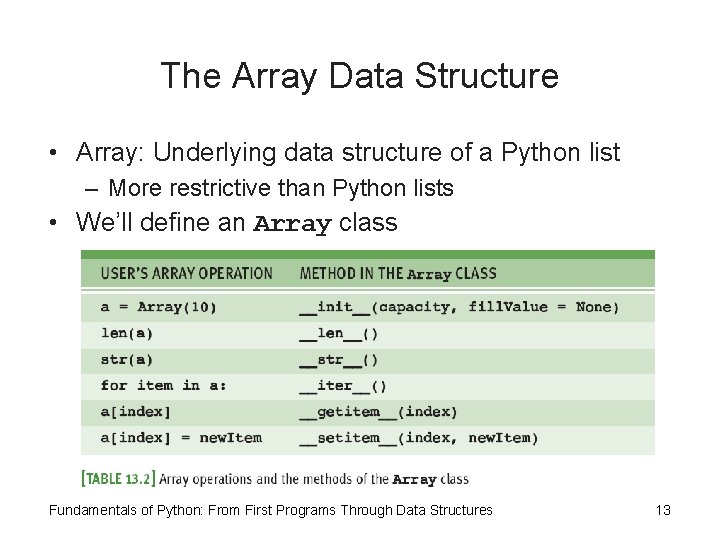 The Array Data Structure

• Array: Underlying data structure of a Python list
– More restrictive than Python lists
• We'll define an Array class

| USER'S ARRAY OPERATION | METHOD IN THE Array CLASS |
|---|---|
| a = Array(10) | \_\_init\_\_(capacity, fillValue = None) |
| len(a) | \_\_len\_\_() |
| str(a) | \_\_str\_\_() |
| for item in a: | \_\_iter\_\_() |
| a[index] | \_\_getitem\_\_(index) |
| a[index] = newItem | \_\_setitem\_\_(index, newItem) |

[TABLE 13.2] Array operations and the methods of the Array class

Fundamentals of Python: From First Programs Through Data Structures 13